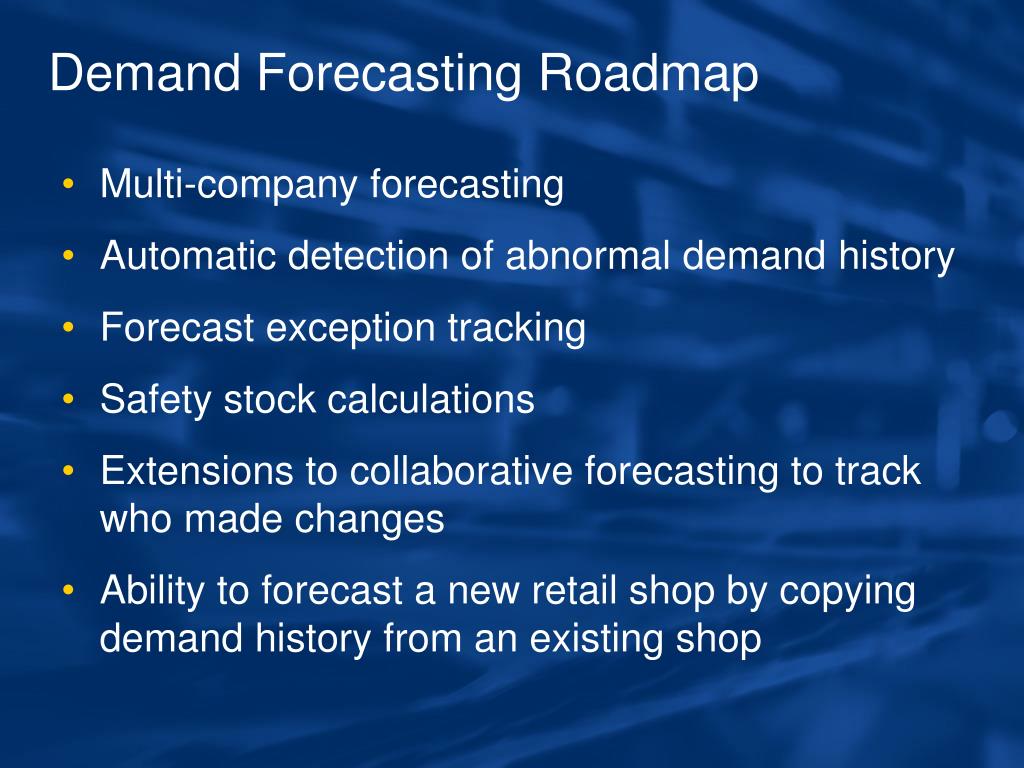 Demand Forecasting Roadmap

• Multi-company forecasting
• Automatic detection of abnormal demand history
• Forecast exception tracking
• Safety stock calculations
• Extensions to collaborative forecasting to track who made changes
• Ability to forecast a new retail shop by copying demand history from an existing shop